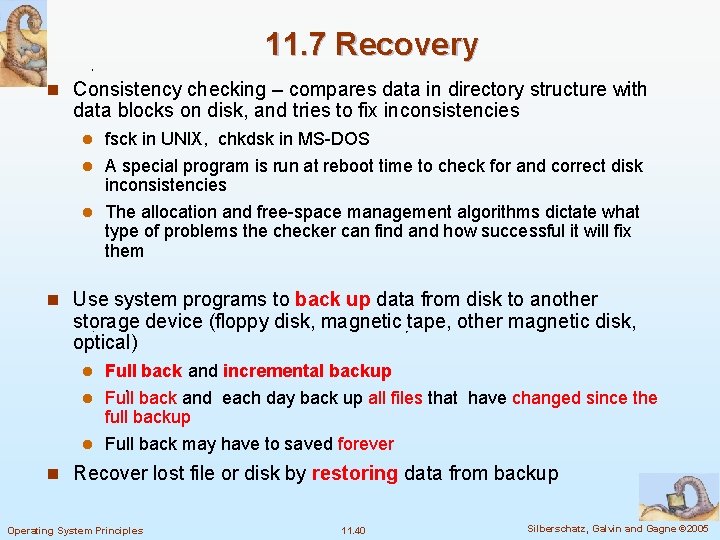 11.7 Recovery

Consistency checking – compares data in directory structure with data blocks on disk, and tries to fix inconsistencies

fsck in UNIX, chkdsk in MS-DOS

A special program is run at reboot time to check for and correct disk inconsistencies

The allocation and free-space management algorithms dictate what type of problems the checker can find and how successful it will fix them

Use system programs to back up data from disk to another storage device (floppy disk, magnetic tape, other magnetic disk, optical)

Full back and incremental backup

Full back and each day back up all files that have changed since the full backup

Full back may have to saved forever

Recover lost file or disk by restoring data from backup

Operating System Principles

11.40

Silberschatz, Galvin and Gagne ©2005